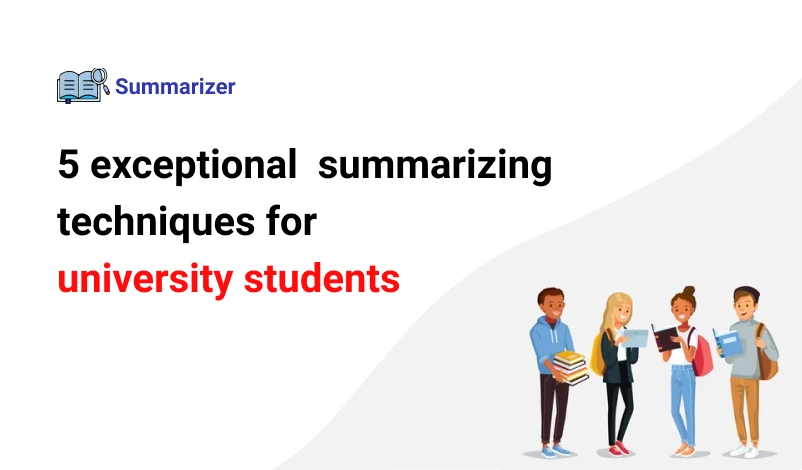 Summarizer

5 exceptional summarizing techniques for university students